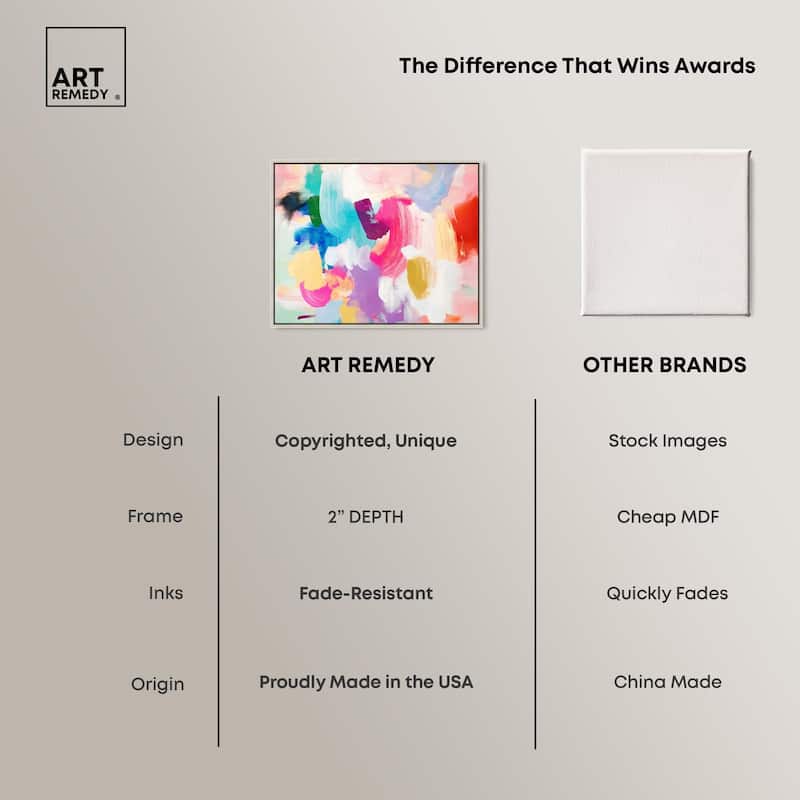 ART REMEDY ®

The Difference That Wins Awards

| | ART REMEDY | OTHER BRANDS |
|---|---|---|
| Design | Copyrighted, Unique | Stock Images |
| Frame | 2" DEPTH | Cheap MDF |
| Inks | Fade-Resistant | Quickly Fades |
| Origin | Proudly Made in the USA | China Made |